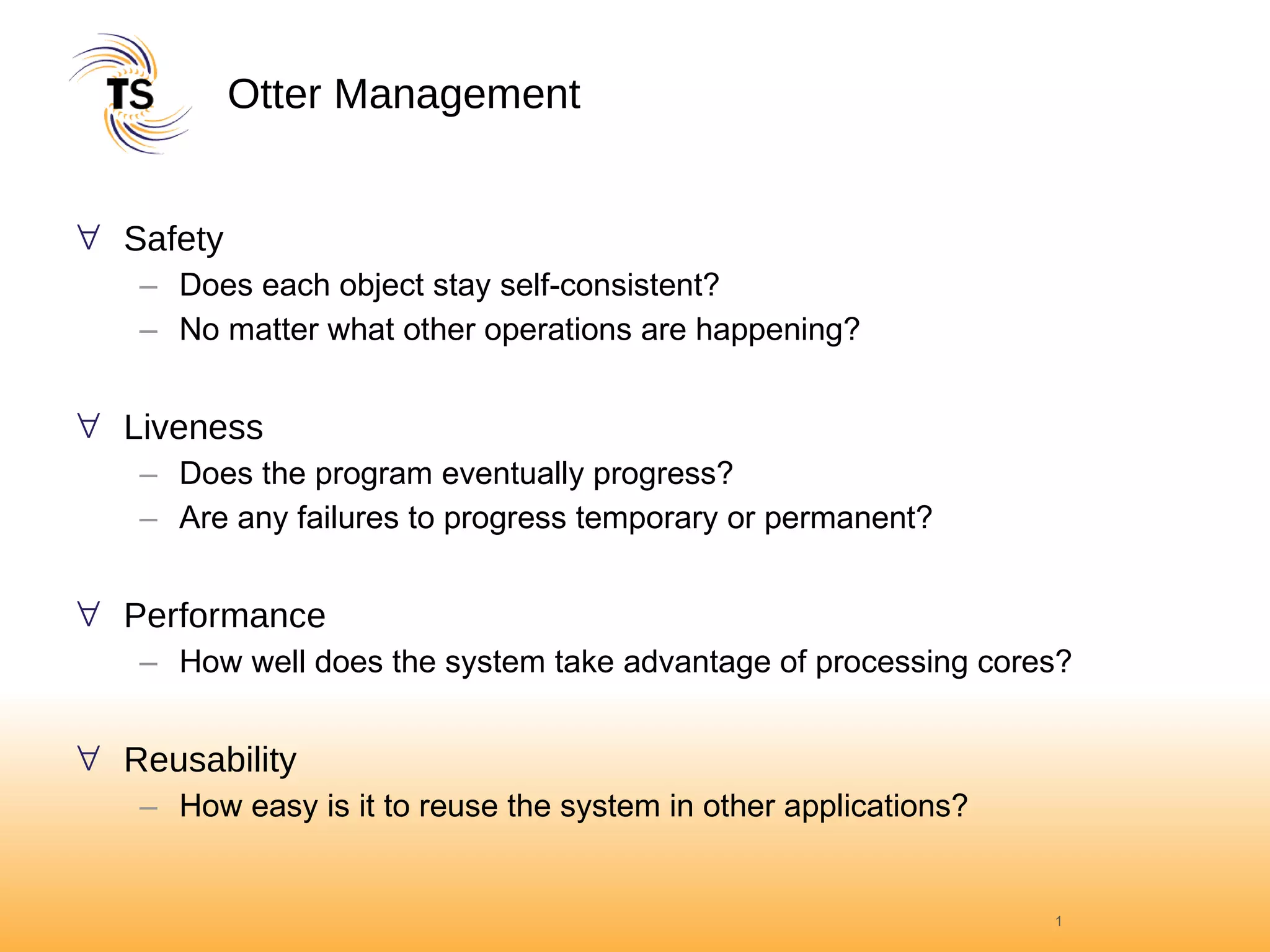 TS

Otter Management

∀ Safety

– Does each object stay self-consistent?

– No matter what other operations are happening?

∀ Liveness

– Does the program eventually progress?

– Are any failures to progress temporary or permanent?

∀ Performance

– How well does the system take advantage of processing cores?

∀ Reusability

– How easy is it to reuse the system in other applications?

1